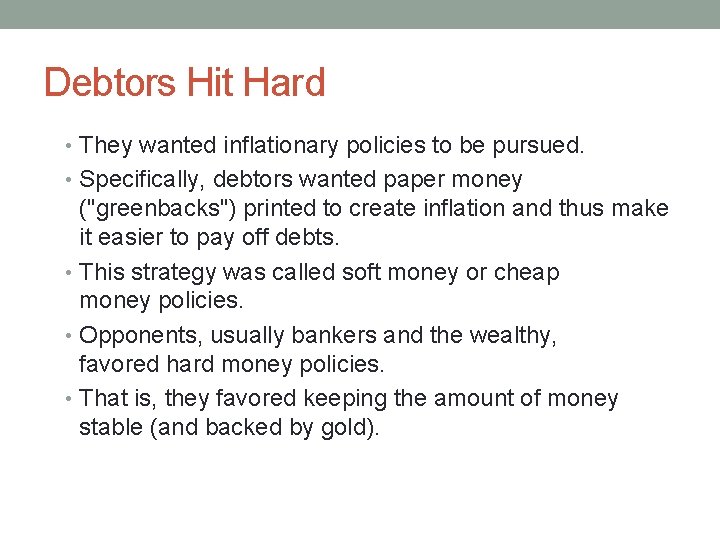 Debtors Hit Hard

• They wanted inflationary policies to be pursued.
• Specifically, debtors wanted paper money ("greenbacks") printed to create inflation and thus make it easier to pay off debts.
• This strategy was called soft money or cheap money policies.
• Opponents, usually bankers and the wealthy, favored hard money policies.
• That is, they favored keeping the amount of money stable (and backed by gold).